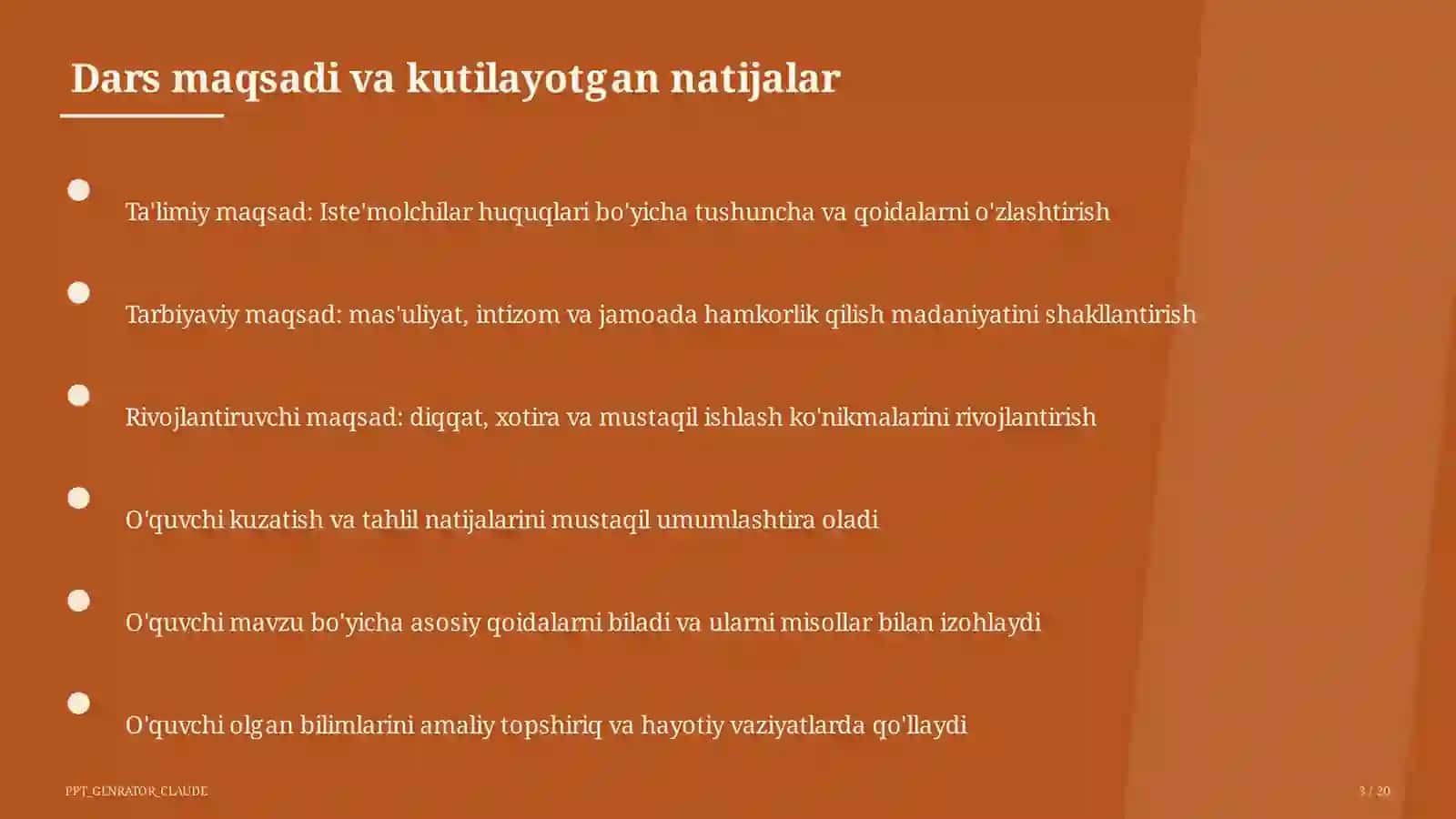 Dars maqsadi va kutilayotgan natijalar

Ta'limiy maqsad: Iste'molchilar huquqlari bo'yicha tushuncha va qoidalarni o'zlashtirish

Tarbiyaviy maqsad: mas'uliyat, intizom va jamoada hamkorlik qilish madaniyatini shakllantirish

Rivojlantiruvchi maqsad: diqqat, xotira va mustaqil ishlash ko'nikmalarini rivojlantirish

O'quvchi kuzatish va tahlil natijalarini mustaqil umumlashtira oladi

O'quvchi mavzu bo'yicha asosiy qoidalarni biladi va ularni misollar bilan izohlaydi

O'quvchi olgan bilimlarini amaliy topshiriq va hayotiy vaziyatlarda qo'llaydi

PPT_GENRATOR_CLAUDE

3 / 20